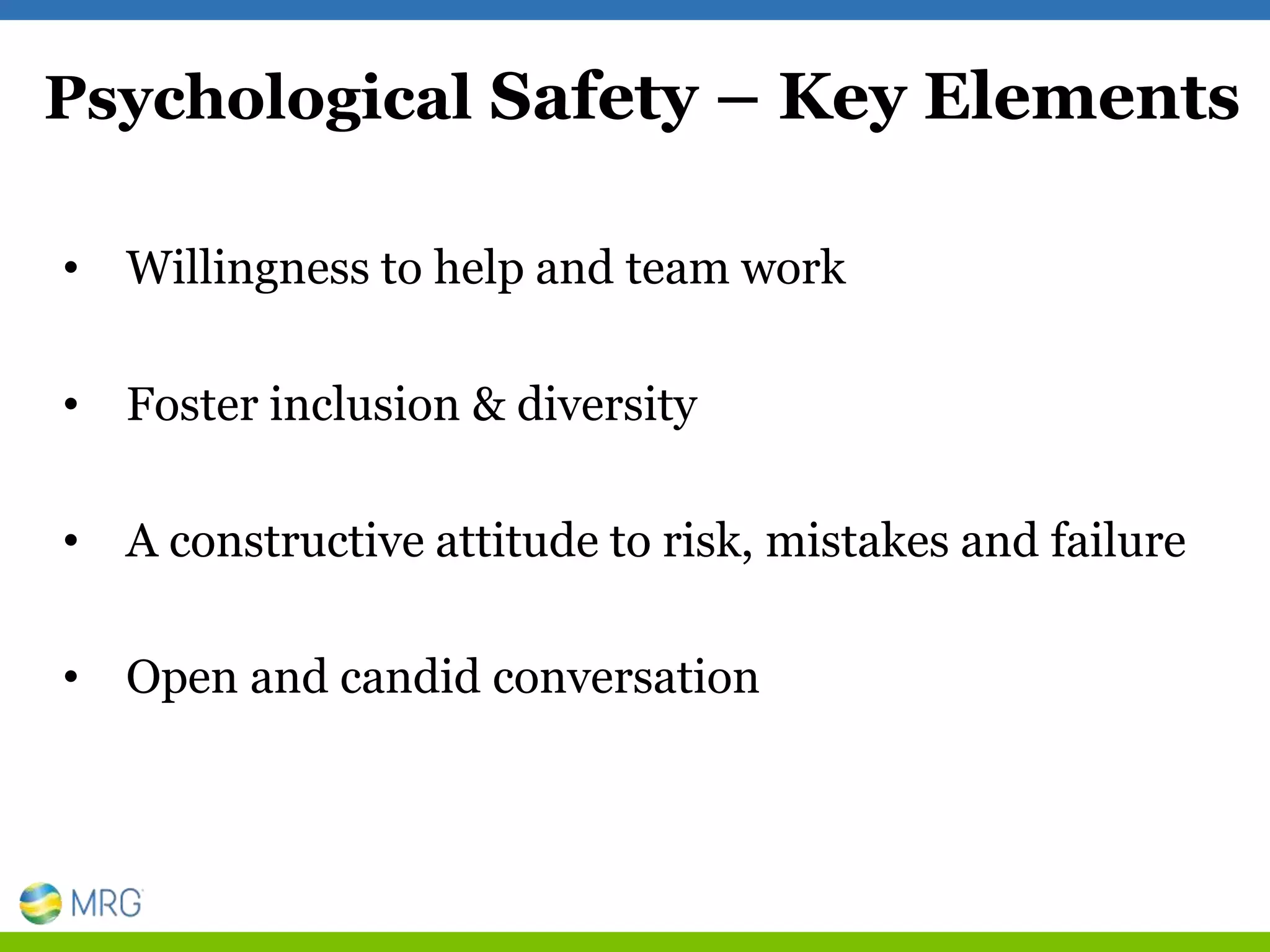 Psychological Safety – Key Elements

• Willingness to help and team work

• Foster inclusion & diversity

• A constructive attitude to risk, mistakes and failure

• Open and candid conversation

MRG